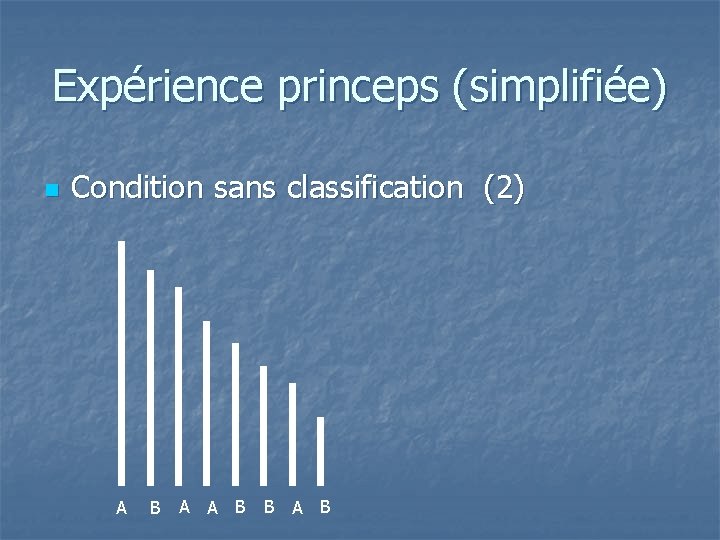 Expérience princeps (simplifiée)

Condition sans classification (2)

A B A A B B A B